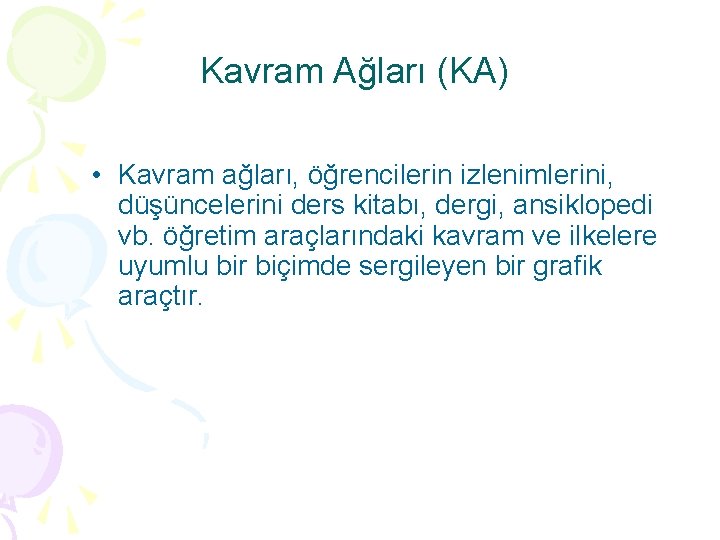 Kavram Ağları (KA)

• Kavram ağları, öğrencilerin izlenimlerini, düşüncelerini ders kitabı, dergi, ansiklopedi vb. öğretim araçlarındaki kavram ve ilkelere uyumlu bir biçimde sergileyen bir grafik araçtır.